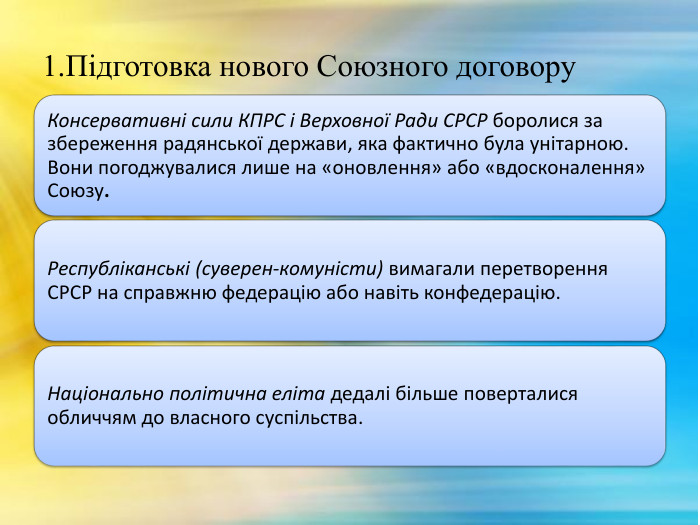 1.Підготовка нового Союзного договору

Консервативні сили КПРС і Верховної Ради СРСР боролися за збереження радянської держави, яка фактично була унітарною. Вони погоджувалися лише на «оновлення» або «вдосконалення» Союзу.

Республіканські (суверен-комуністи) вимагали перетворення СРСР на справжню федерацію або навіть конфедерацію.

Національно політична еліта дедалі більше поверталися обличчям до власного суспільства.